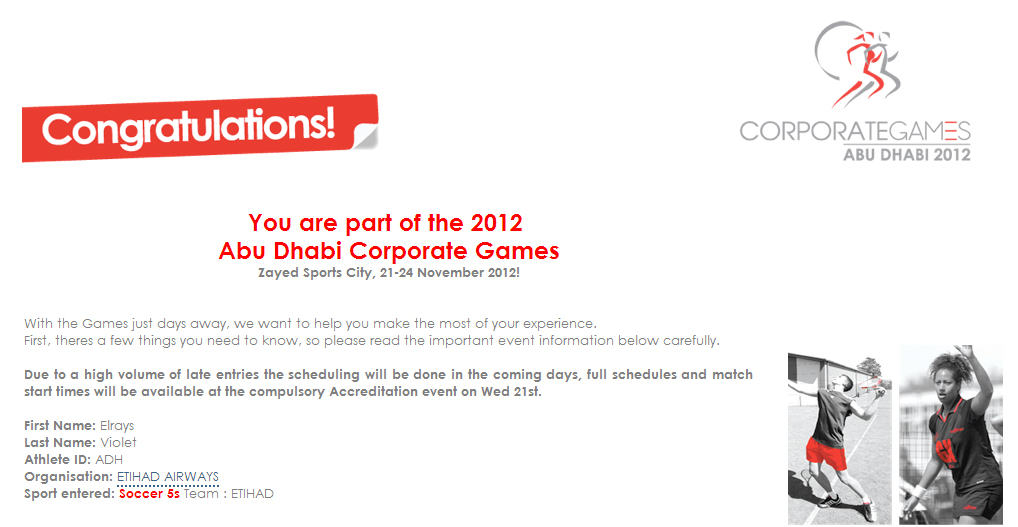 Congratulations!

CORPORATEGAMES
ABU DHABI 2012

You are part of the 2012
Abu Dhabi Corporate Games
Zayed Sports City, 21-24 November 2012!

With the Games just days away, we want to help you make the most of your experience.
First, theres a few things you need to know, so please read the important event information below carefully.

Due to a high volume of late entries the scheduling will be done in the coming days, full schedules and match start times will be available at the compulsory Accreditation event on Wed 21st.

First Name: Elrays
Last Name: Violet
Athlete ID: ADH
Organisation: ETIHAD AIRWAYS
Sport entered: Soccer 5s Team : ETIHAD